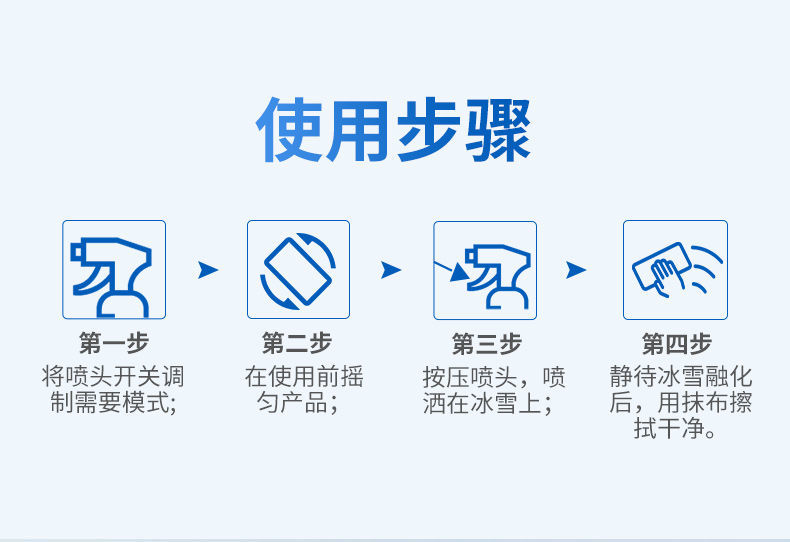 使用步骤

第一步
将喷头开关调制需要模式;

第二步
在使用前摇匀产品;

第三步
按压喷头，喷洒在冰雪上;

第四步
静待冰雪融化后，用抹布擦拭干净。